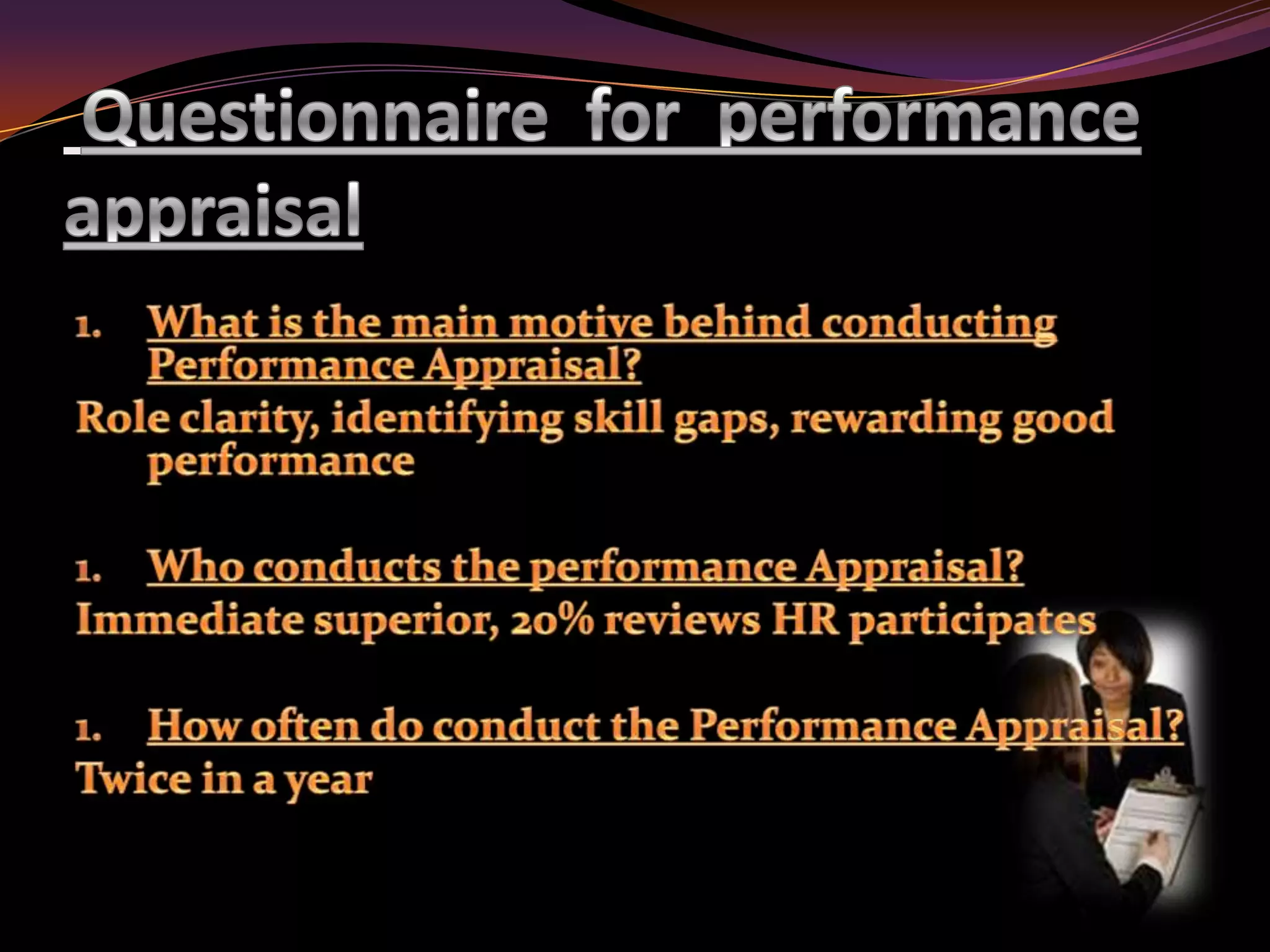 Questionnaire for performance appraisal

1. What is the main motive behind conducting Performance Appraisal?

Role clarity, identifying skill gaps, rewarding good performance

1. Who conducts the performance Appraisal?

Immediate superior, 20% reviews HR participates

1. How often do conduct the Performance Appraisal?

Twice in a year